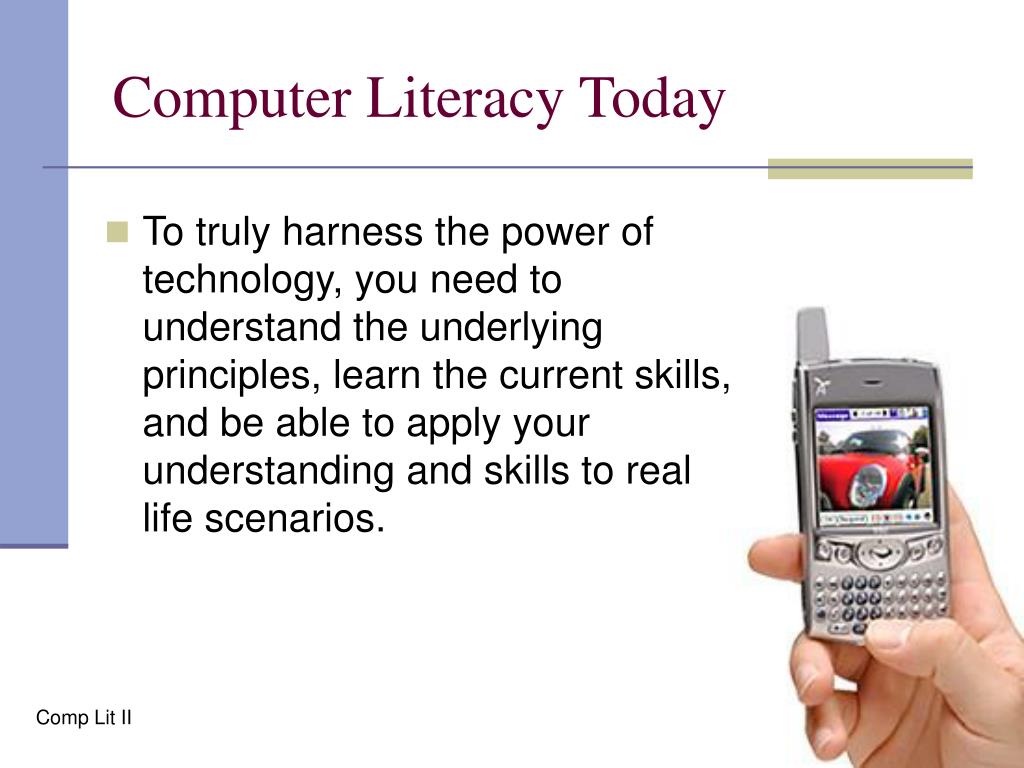 Computer Literacy Today

To truly harness the power of technology, you need to understand the underlying principles, learn the current skills, and be able to apply your understanding and skills to real life scenarios.

Comp Lit II